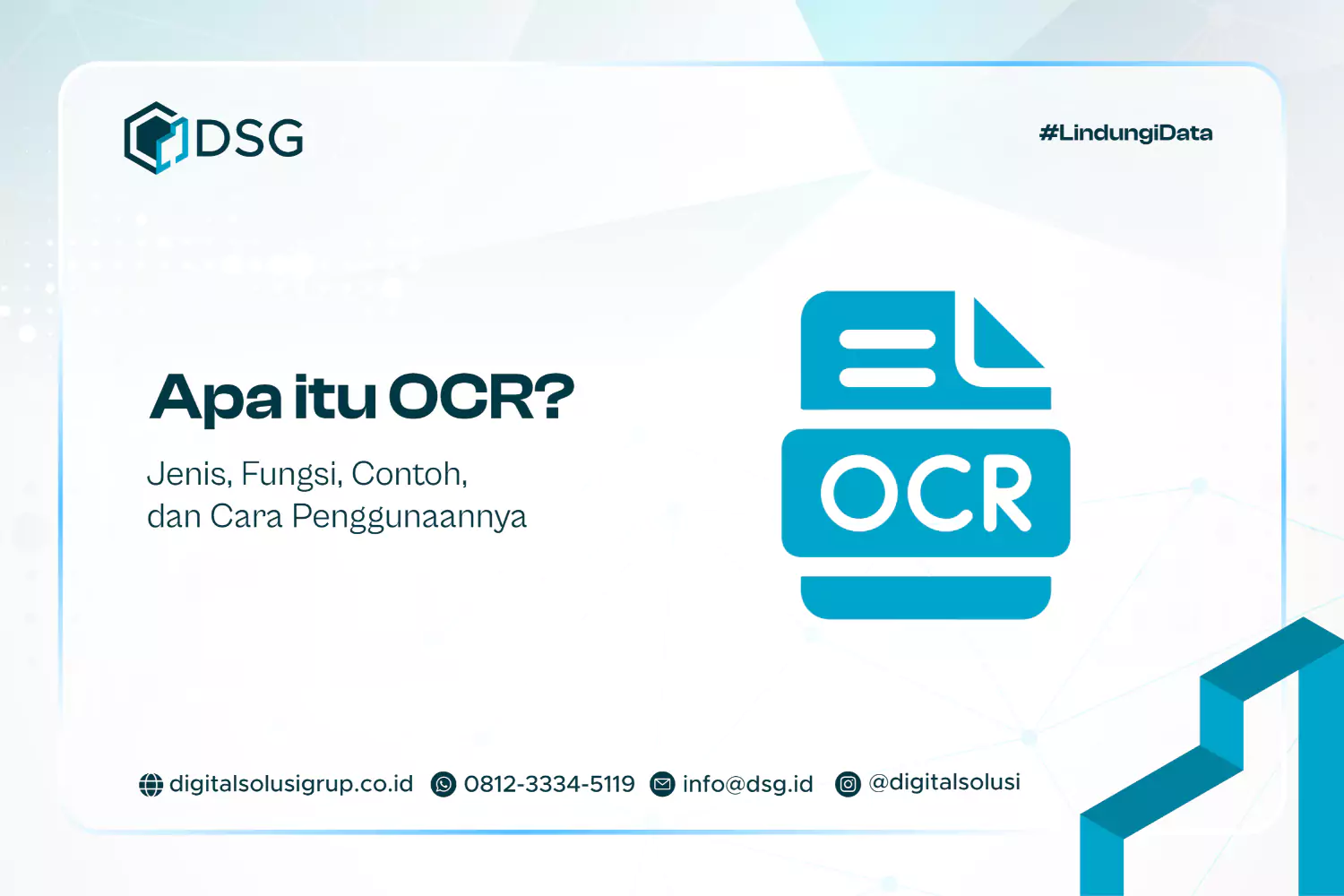 DSG

#LindungiData

Apa itu OCR?

Jenis, Fungsi, Contoh, dan Cara Penggunaannya

OCR

digitalsolusigrup.co.id 0812-3334-5119 info@dsg.id @digitalsolusi